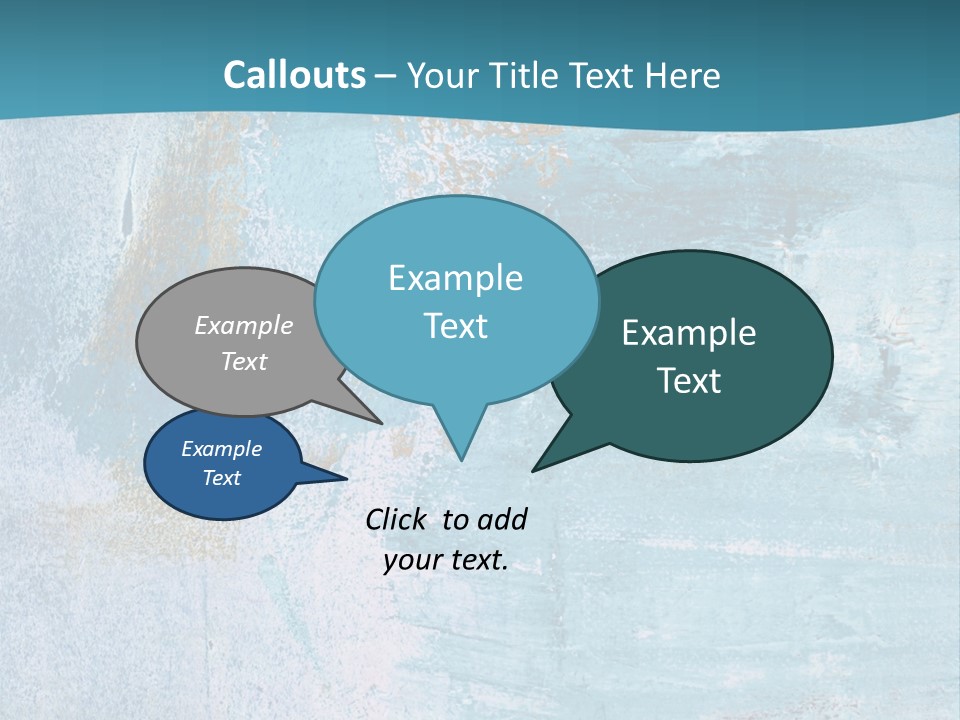 Callouts – Your Title Text Here

Example Text

Example Text

Example Text

Example Text

Click to add your text.